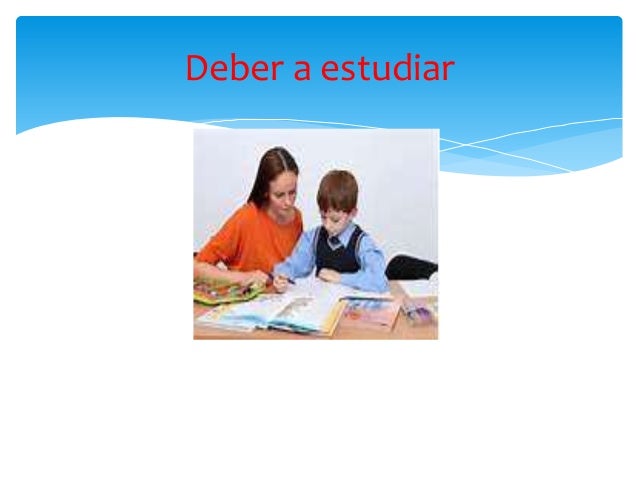 Deber a estudiar